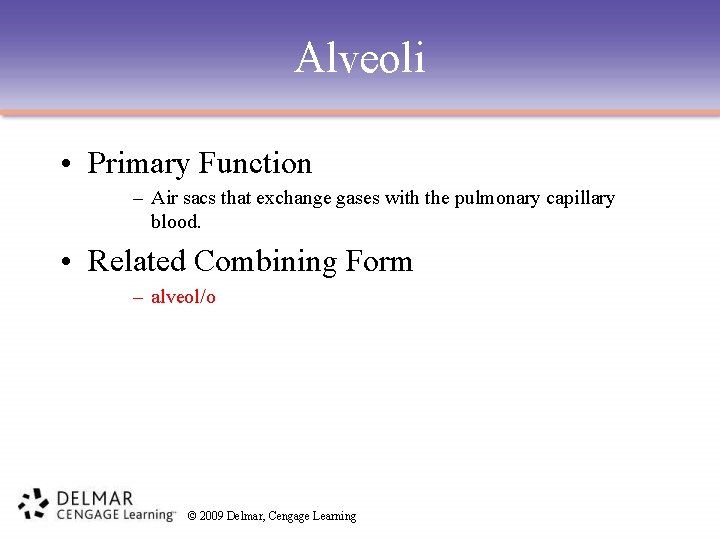 Alveoli

• Primary Function

– Air sacs that exchange gases with the pulmonary capillary blood.

• Related Combining Form

– alveol/o

DELMAR
CENGAGE Learning™

© 2009 Delmar, Cengage Learning